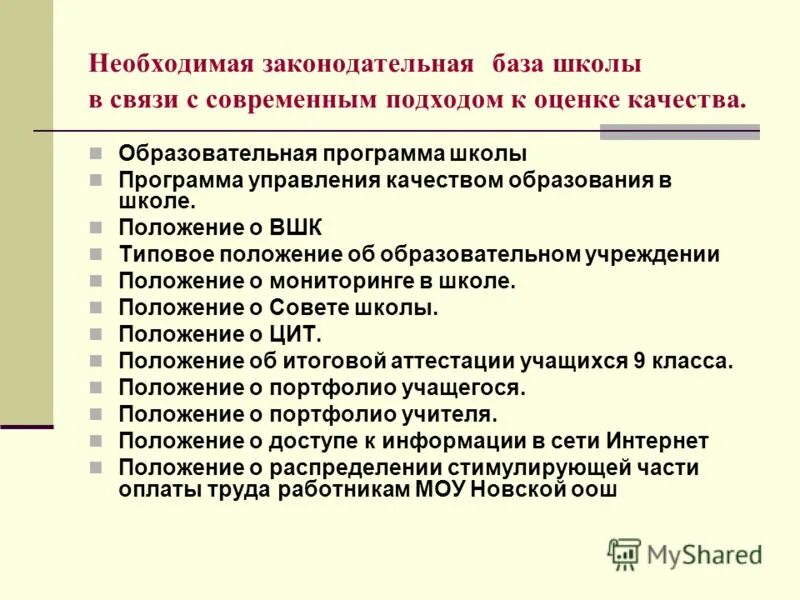 Необходимая законодательная база школы в связи с современным подходом к оценке качества.

Образовательная программа школы
Программа управления качеством образования в школе.
Положение о ВШК
Типовое положение об образовательном учреждении
Положение о мониторинге в школе.
Положение о Совете школы.
Положение о ЦИТ.
Положение об итоговой аттестации учащихся 9 класса.
Положение о портфолио учащегося.
Положение о портфолио учителя.
Положение о доступе к информации в сети Интернет
Положение о распределении стимулирующей части оплаты труда работникам МОУ Новской оош

MyShared